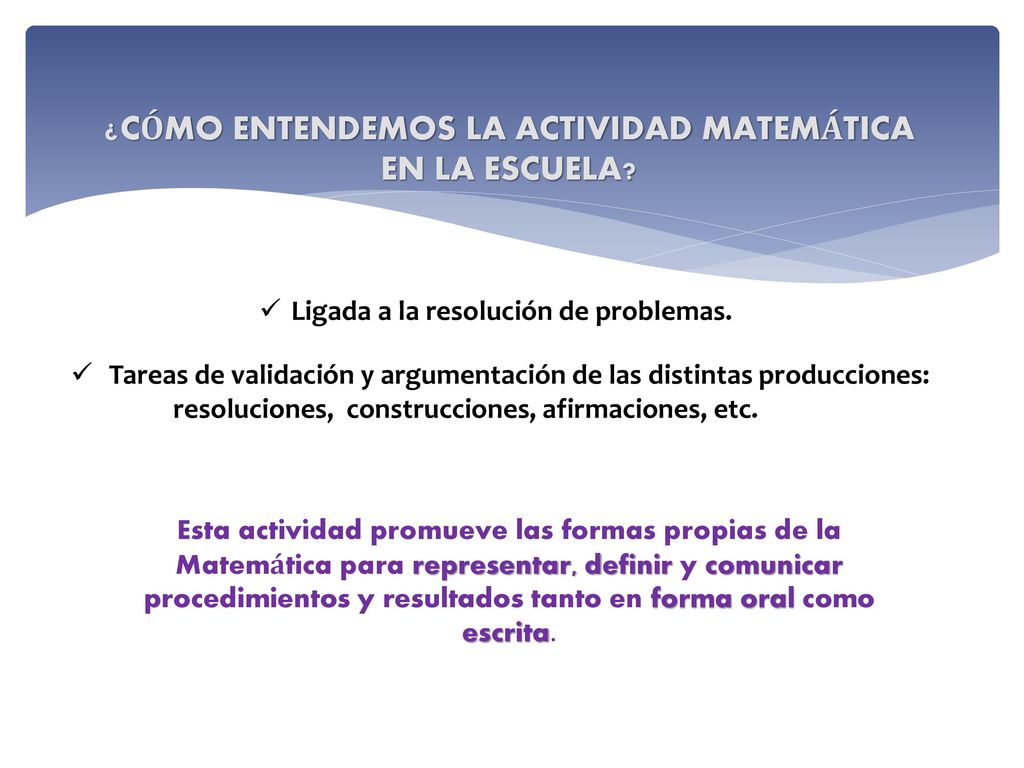 ¿CÓMO ENTENDEMOS LA ACTIVIDAD MATEMÁTICA EN LA ESCUELA?

✓ Ligada a la resolución de problemas.

✓ Tareas de validación y argumentación de las distintas producciones: resoluciones, construcciones, afirmaciones, etc.

Esta actividad promueve las formas propias de la Matemática para representar, definir y comunicar procedimientos y resultados tanto en forma oral como escrita.